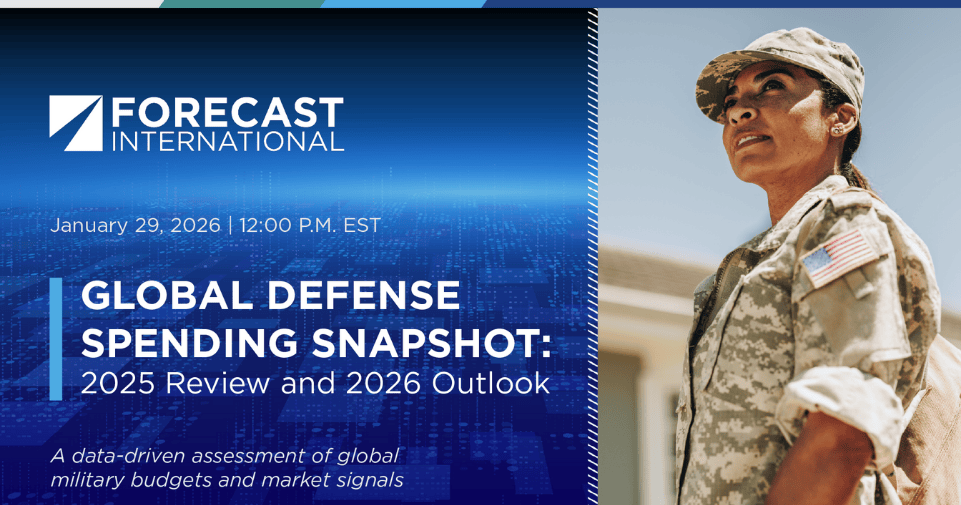 FORECAST INTERNATIONAL

January 29, 2026 | 12:00 P.M. EST

GLOBAL DEFENSE SPENDING SNAPSHOT: 2025 Review and 2026 Outlook

A data-driven assessment of global military budgets and market signals